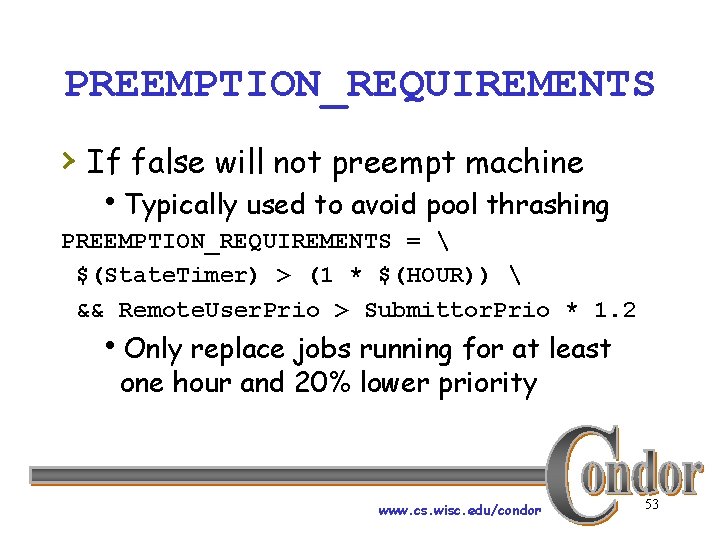 PREEMPTION_REQUIREMENTS

› If false will not preempt machine

• Typically used to avoid pool thrashing

PREEMPTION_REQUIREMENTS = \
$(StateTimer) > (1 * $(HOUR)) \
&& RemoteUserPrio > SubmittorPrio * 1.2

• Only replace jobs running for at least one hour and 20% lower priority

Condor

www.cs.wisc.edu/condor

53